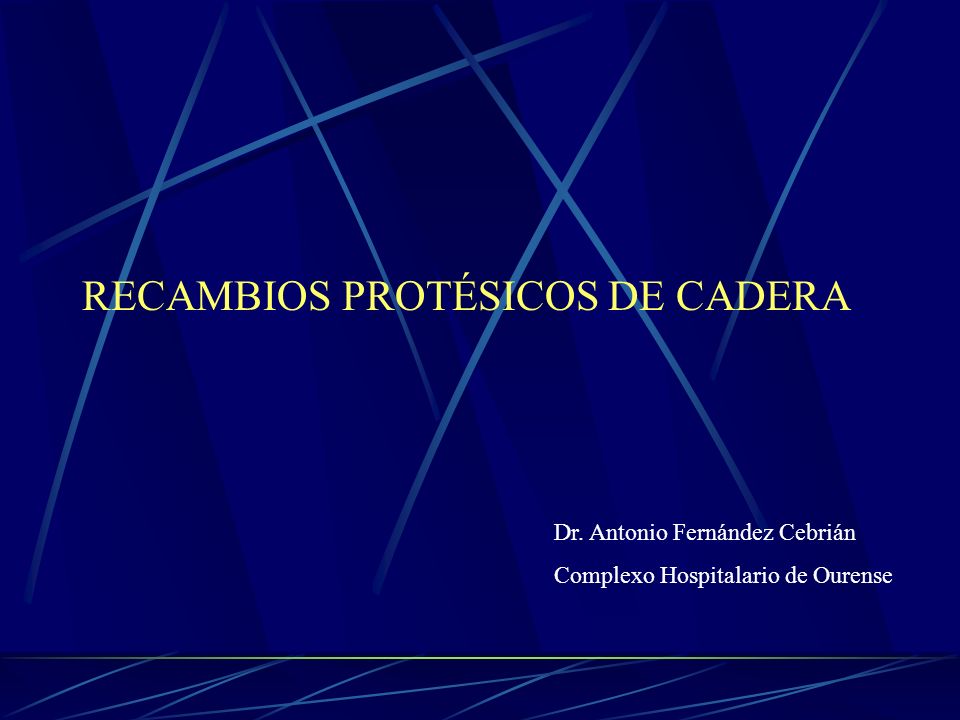 RECAMBIOS PROTÉSICOS DE CADERA

Dr. Antonio Fernández Cebrián

Complexo Hospitalario de Ourense